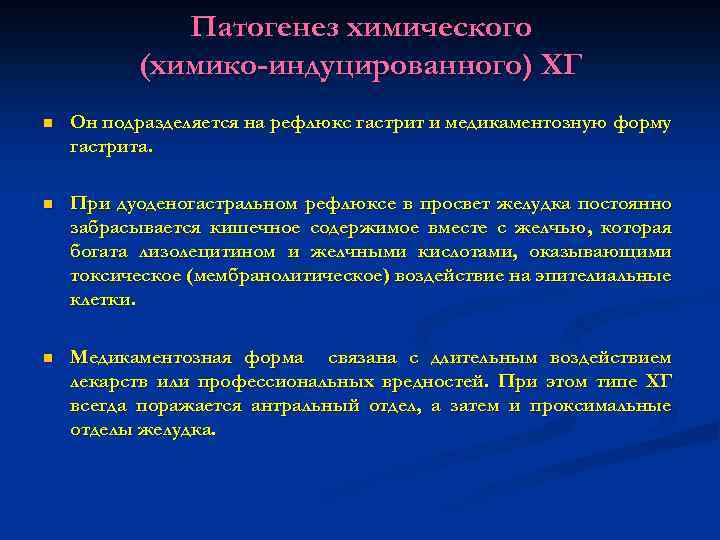 Патогенез химического (химико-индуцированного) ХГ

Он подразделяется на рефлюкс гастрит и медикаментозную форму гастрита.

При дуоденогастральном рефлюксе в просвет желудка постоянно забрасывается кишечное содержимое вместе с желчью, которая богата лизолецитином и желчными кислотами, оказывающими токсическое (мембранолитическое) воздействие на эпителиальные клетки.

Медикаментозная форма связана с длительным воздействием лекарств или профессиональных вредностей. При этом типе ХГ всегда поражается антральный отдел, а затем и проксимальные отделы желудка.